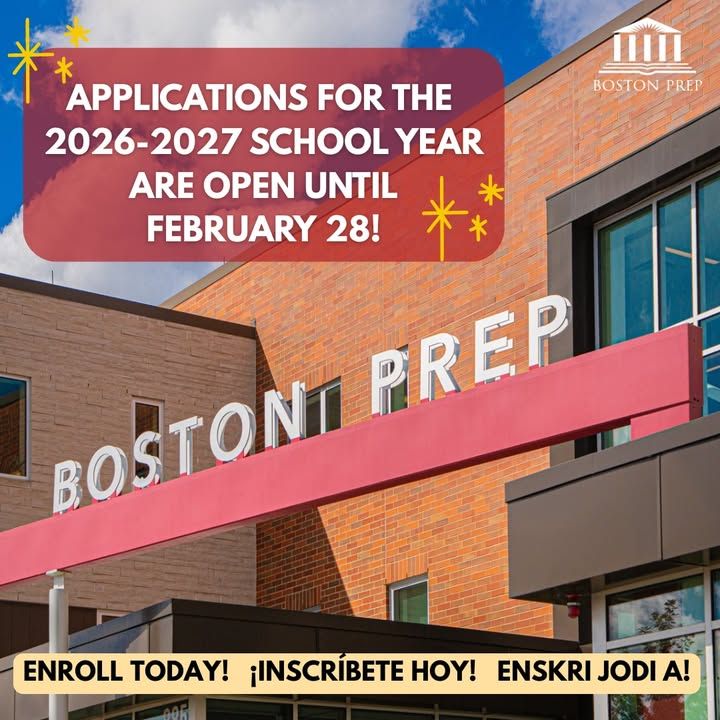 APPLICATIONS FOR THE 2026-2027 SCHOOL YEAR ARE OPEN UNTIL FEBRUARY 28!

BOSTON PREP

BOSTON PREP

ENROLL TODAY! ¡INSCRÍBETE HOY! ENSKRI JODI A!